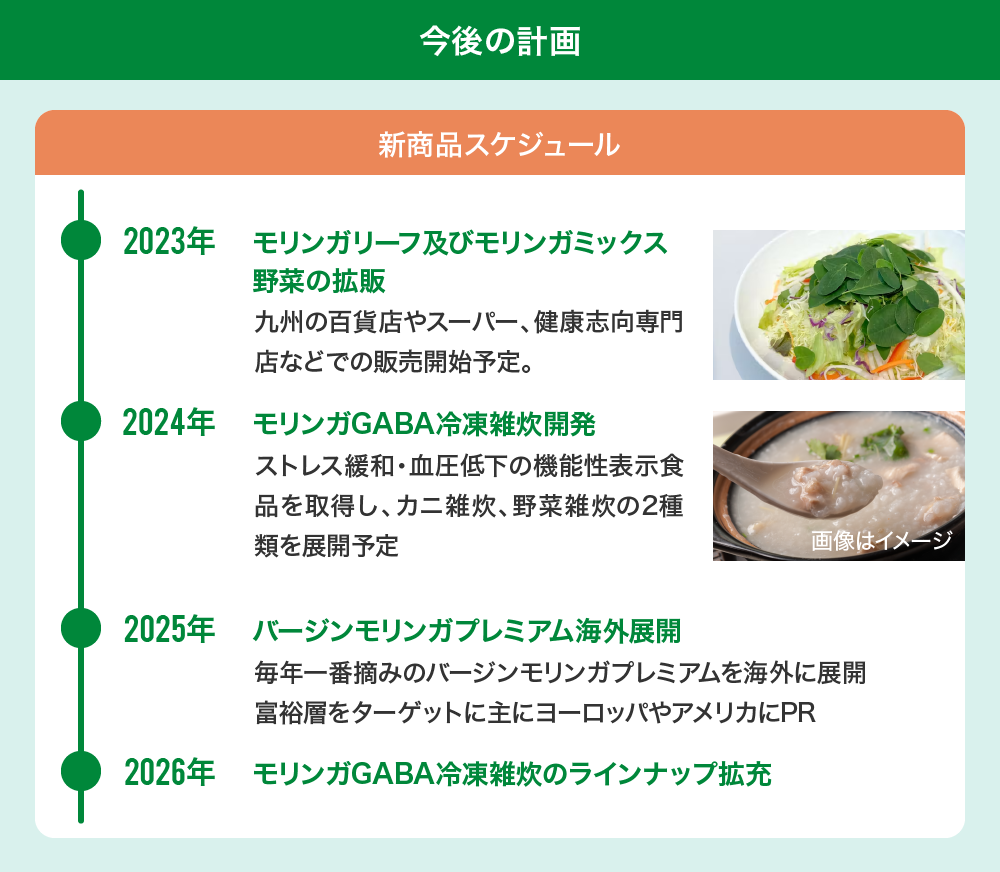 今後の計画

新商品スケジュール

2023年 モリンガリーフ及びモリンガミックス野菜の拡販
九州の百貨店やスーパー、健康志向専門店などでの販売開始予定。

2024年 モリンガGABA冷凍雑炊開発
ストレス緩和・血圧低下の機能性表示食品を取得し、カニ雑炊、野菜雑炊の2種類を展開予定

画像はイメージ

2025年 バージンモリンガプレミアム海外展開
毎年一番摘みのバージンモリンガプレミアムを海外に展開
富裕層をターゲットに主にヨーロッパやアメリカにPR

2026年 モリンガGABA冷凍雑炊のラインナップ拡充